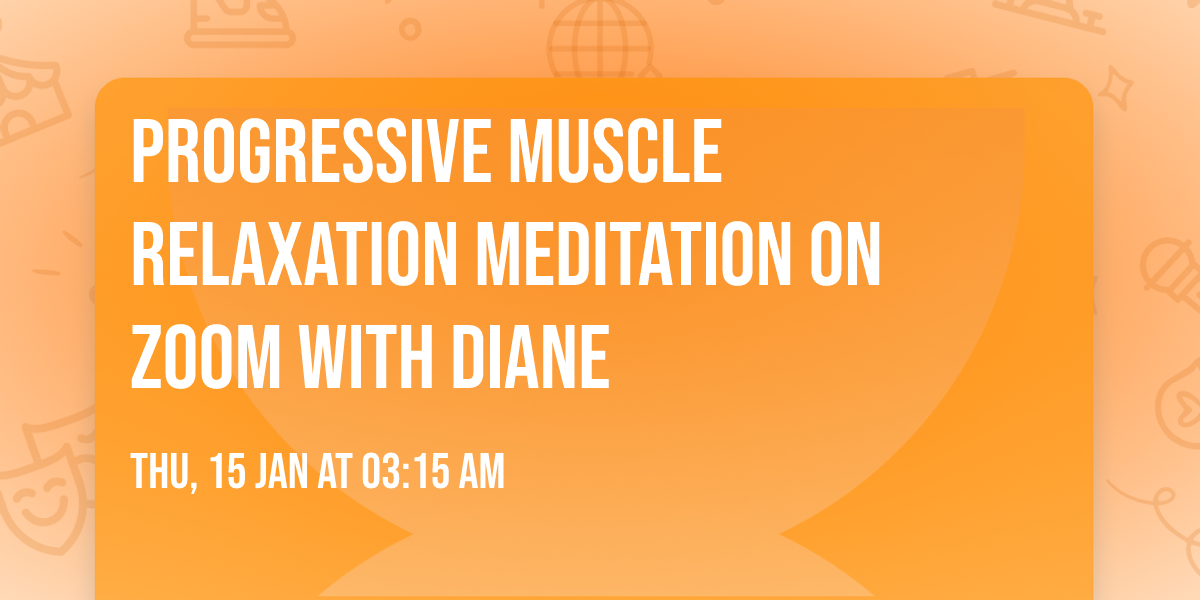 PROGRESSIVE MUSCLE RELAXATION MEDITATION ON ZOOM WITH DIANE

THU, 15 JAN AT 03:15 AM